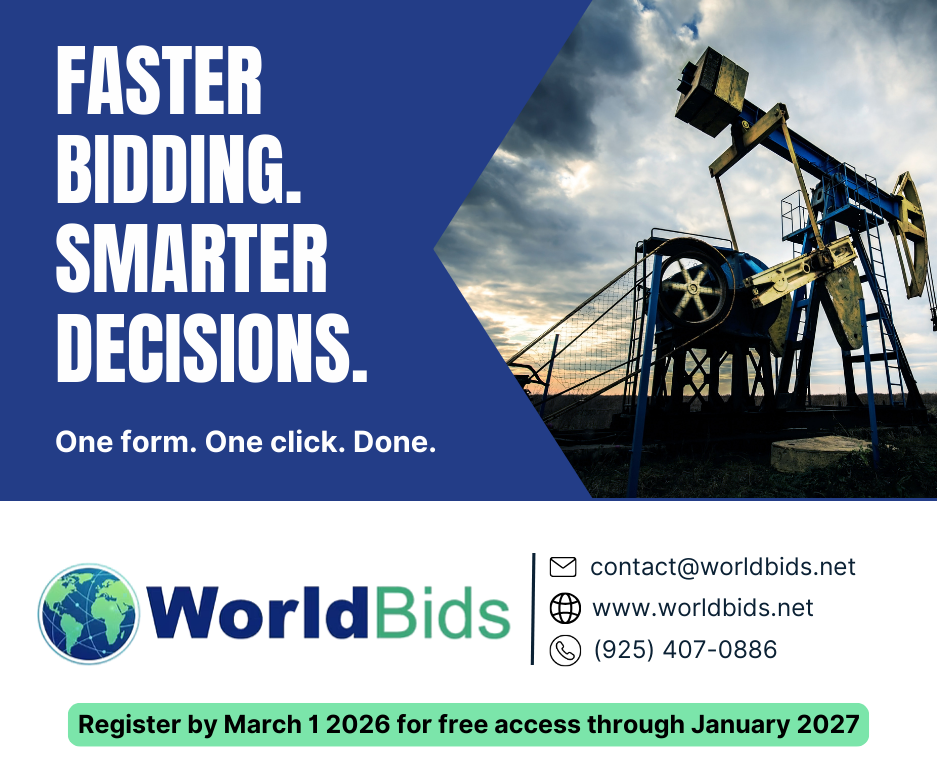 FASTER BIDDING. SMARTER DECISIONS.

One form. One click. Done.

WorldBids

contact@worldbids.net
www.worldbids.net
(925) 407-0886

Register by March 1 2026 for free access through January 2027